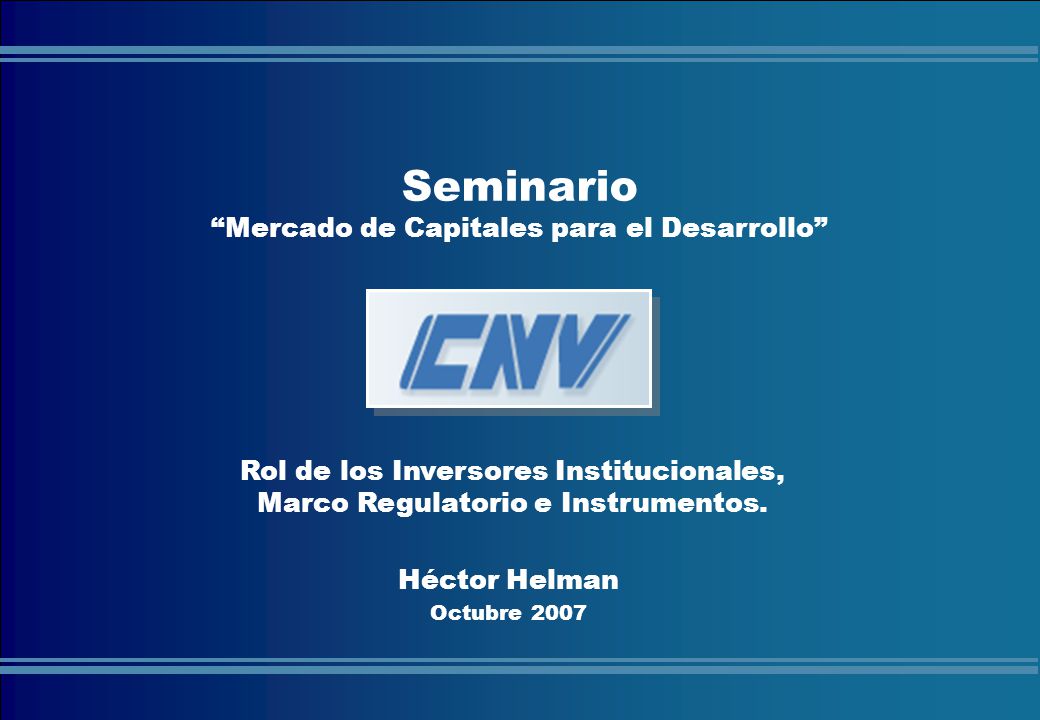 Seminario
“Mercado de Capitales para el Desarrollo”

CNV

Rol de los Inversores Institucionales, Marco Regulatorio e Instrumentos.

Héctor Helman
Octubre 2007